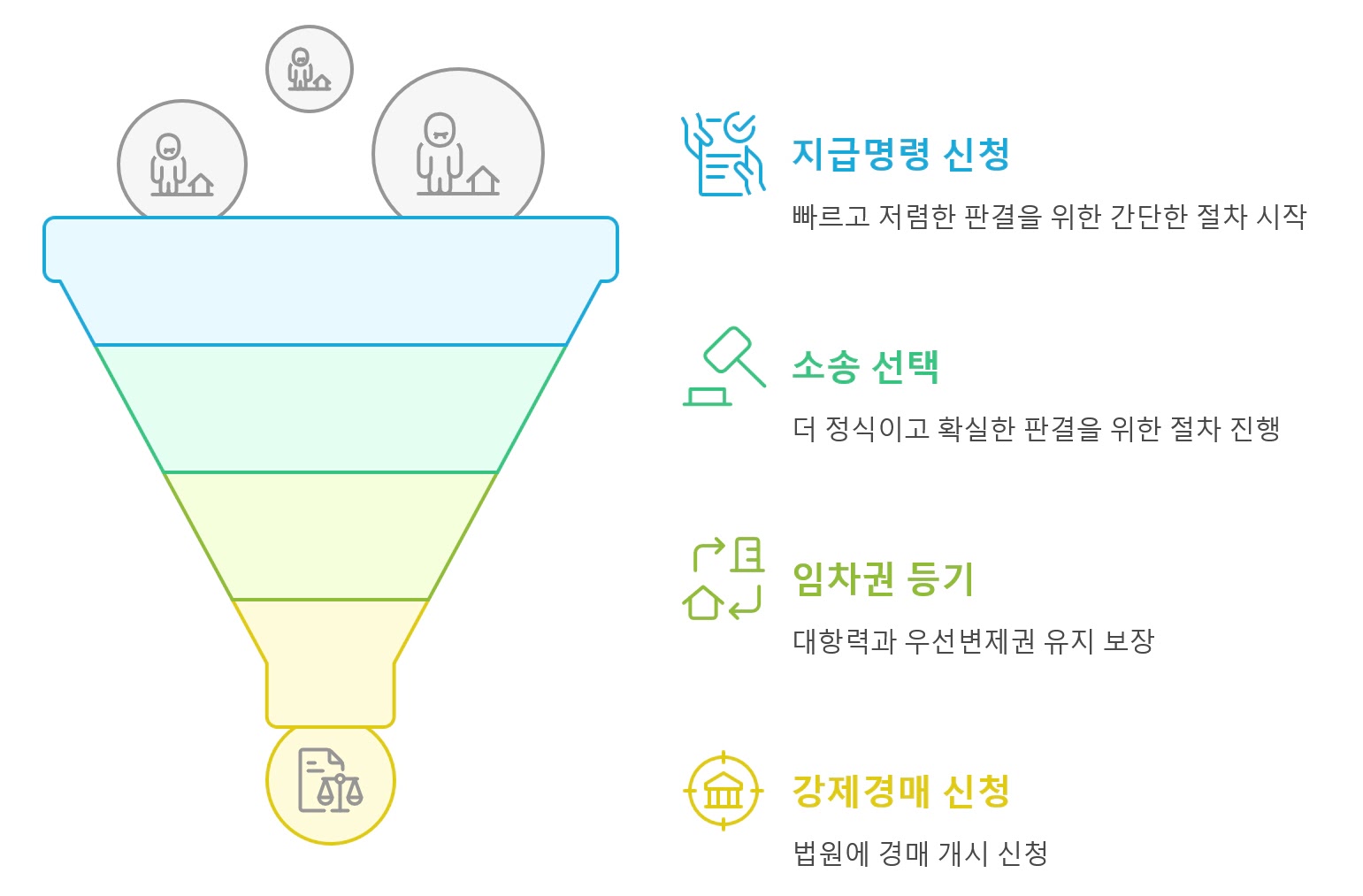 지급명령 신청

빠르고 저렴한 판결을 위한 간단한 절차 시작

소송 선택

더 정식이고 확실한 판결을 위한 절차 진행

임차권 등기

대항력과 우선변제권 유지 보장

강제경매 신청

법원에 경매 개시 신청